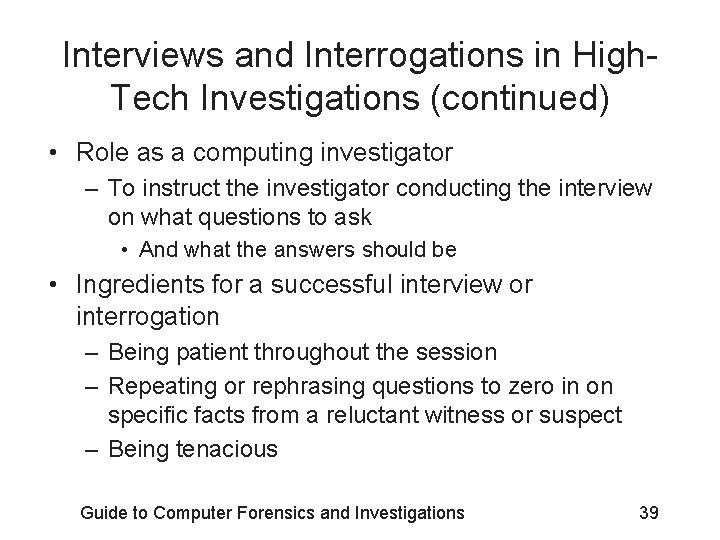 Interviews and Interrogations in High-Tech Investigations (continued)

• Role as a computing investigator
– To instruct the investigator conducting the interview on what questions to ask
• And what the answers should be
• Ingredients for a successful interview or interrogation
– Being patient throughout the session
– Repeating or rephrasing questions to zero in on specific facts from a reluctant witness or suspect
– Being tenacious

Guide to Computer Forensics and Investigations

39